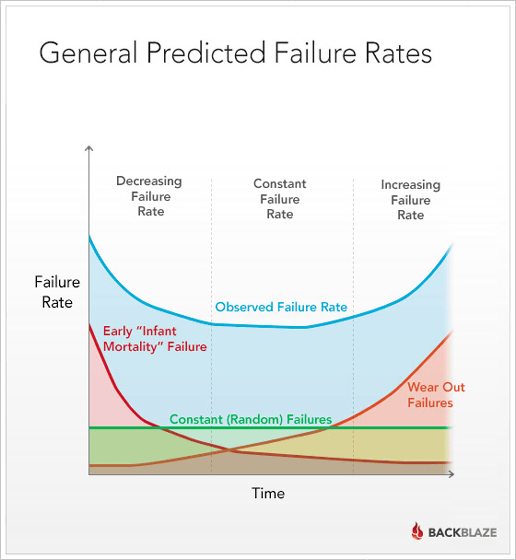 General Predicted Failure Rates

Decreasing Failure Rate

Constant Failure Rate

Increasing Failure Rate

Failure Rate

Observed Failure Rate

Early "Infant Mortality" Failure

Wear Out Failures

Constant (Random) Failures

Time

BACKBLAZE